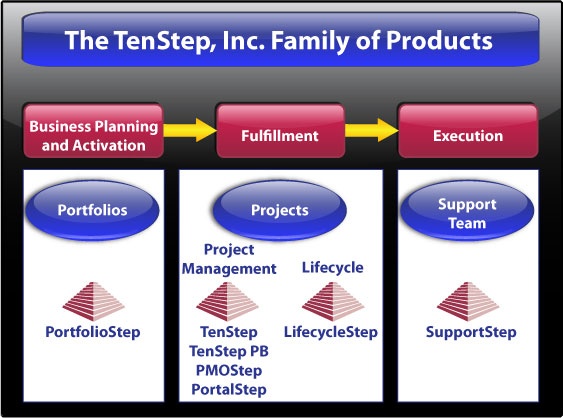 The TenStep, Inc. Family of Products

Business Planning and Activation

Fulfillment

Execution

Portfolios

PortfolioStep

Projects

Project Management

TenStep
TenStep PB
PMOStep
PortalStep

Lifecycle

LifecycleStep

Support Team

SupportStep